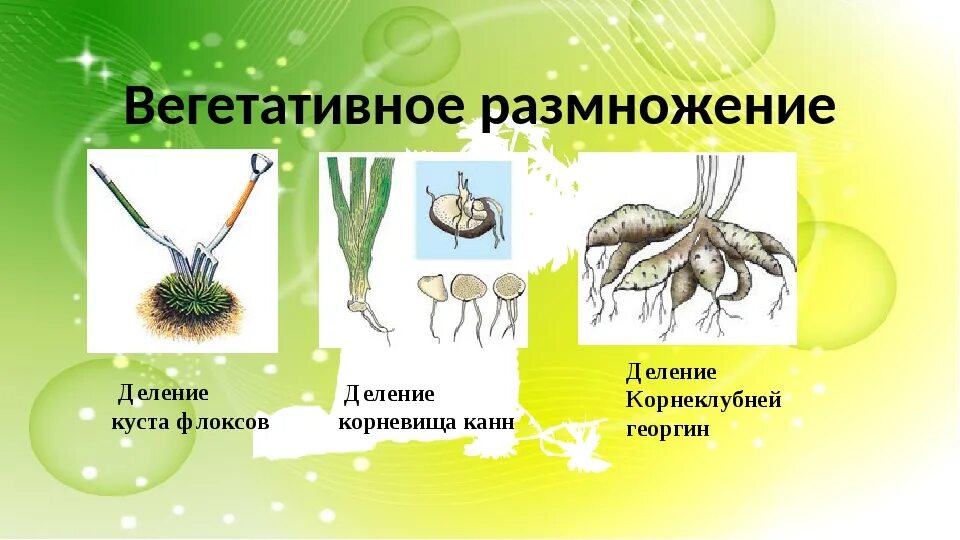 Вегетативное размножение

Деление куста флоксов

Деление корневища канн

Деление Корнеклубней георгин